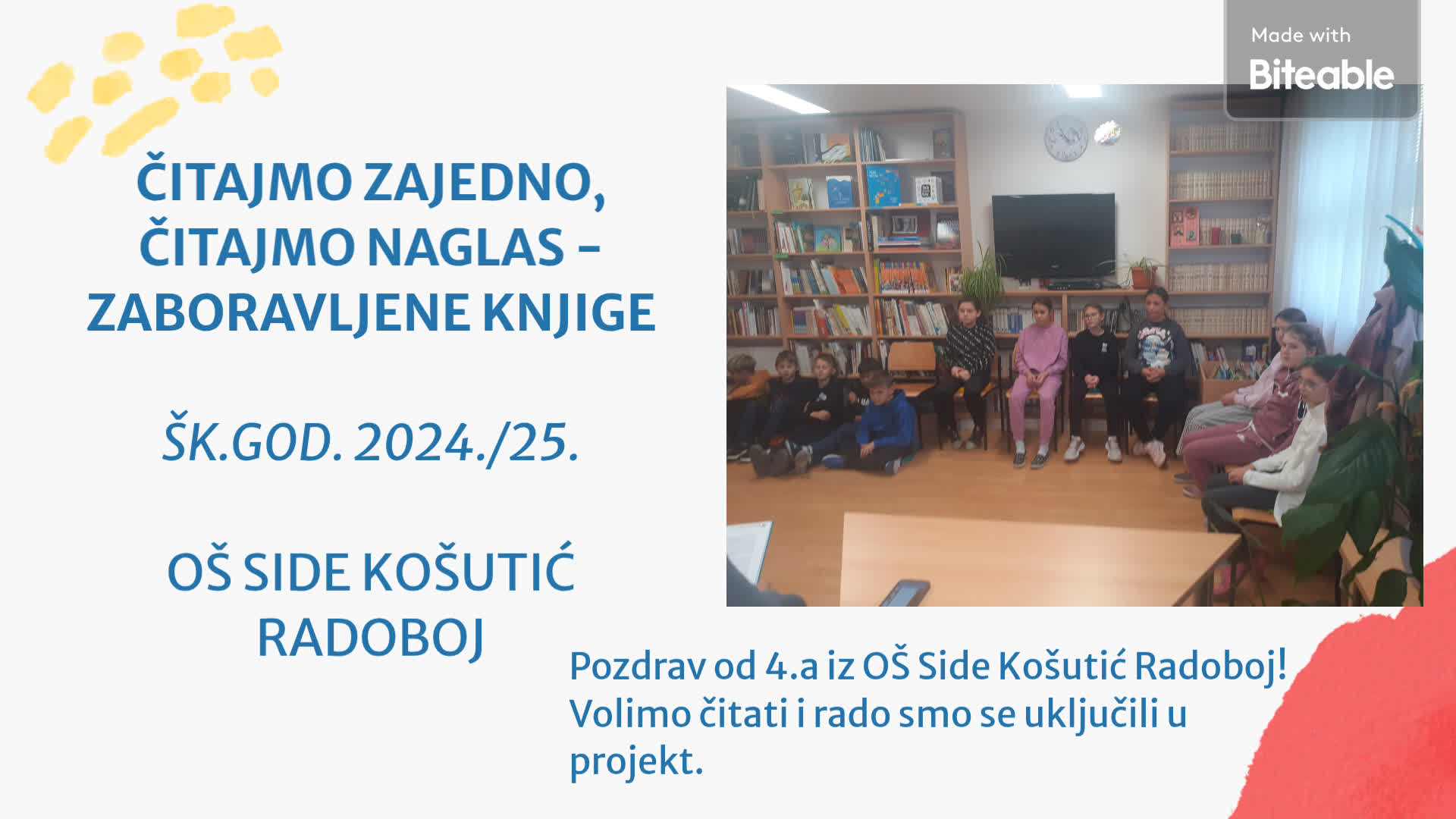 Made with
Biteable

ČITAJMO ZAJEDNO, ČITAJMO NAGLAS – ZABORAVLJENE KNJIGE

ŠK.GOD. 2024./25.

OŠ SIDE KOŠUTIĆ RADOBOJ

Pozdrav od 4.a iz OŠ Side Košutić Radoboj! Volimo čitati i rado smo se uključili u projekt.